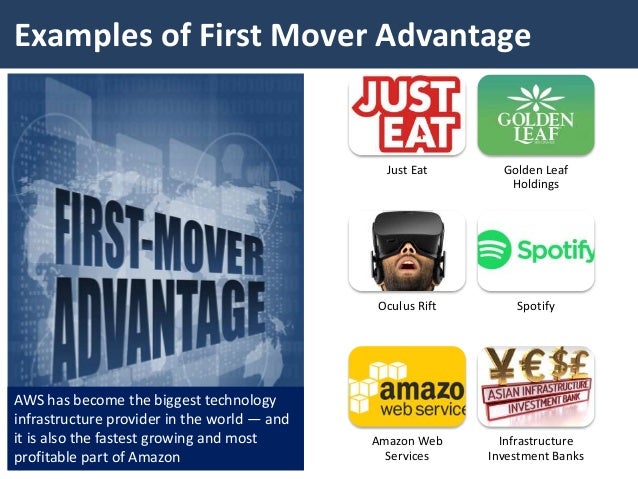 Examples of First Mover Advantage

FIRST-MOVER ADVANTAGE

AWS has become the biggest technology infrastructure provider in the world — and it is also the fastest growing and most profitable part of Amazon

JUST EAT

Just Eat

GOLDEN LEAF

Golden Leaf Holdings

Oculus Rift

Spotify

Spotify

amazo web service

Amazon Web Services

¥€$£

ASIAN INFRASTRUCTURE INVESTMENT BANK

Infrastructure Investment Banks